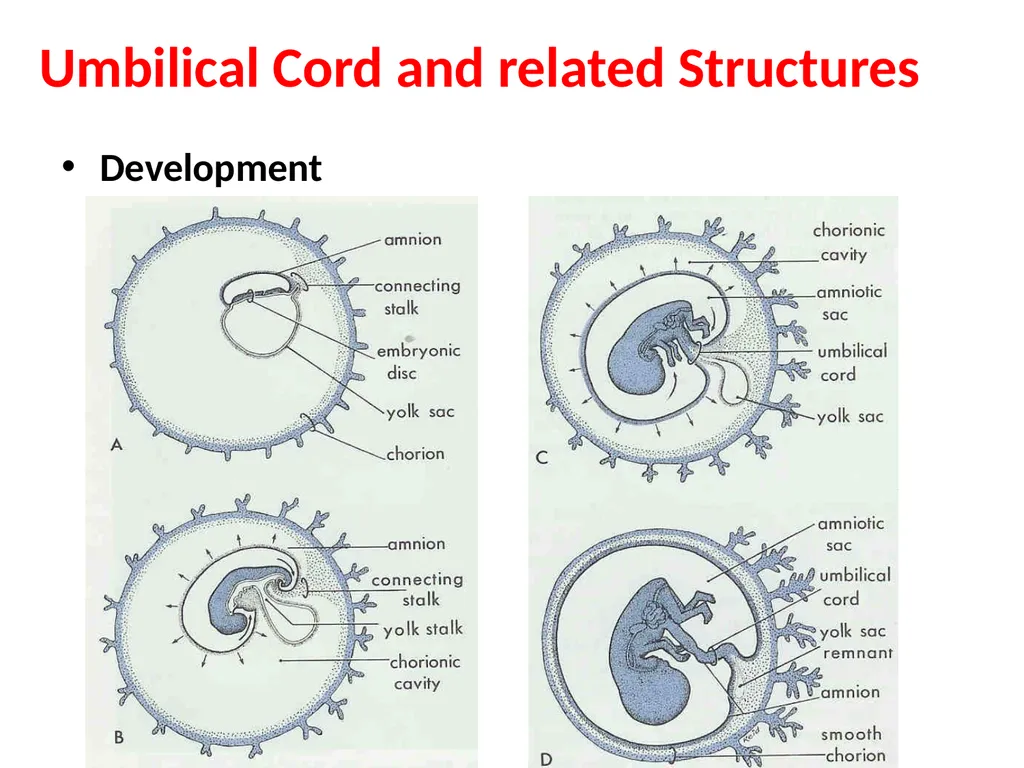 Umbilical Cord and related Structures

• Development

amnion
connecting stalk
embryonic disc
yolk sac
chorion
A

amnion
connecting stalk
yolk stalk
chorionic cavity
B

chorionic cavity
amniotic sac
umbilical cord
yolk sac
C

amniotic sac
umbilical cord
yolk sac remnant
amnion
smooth chorion
D